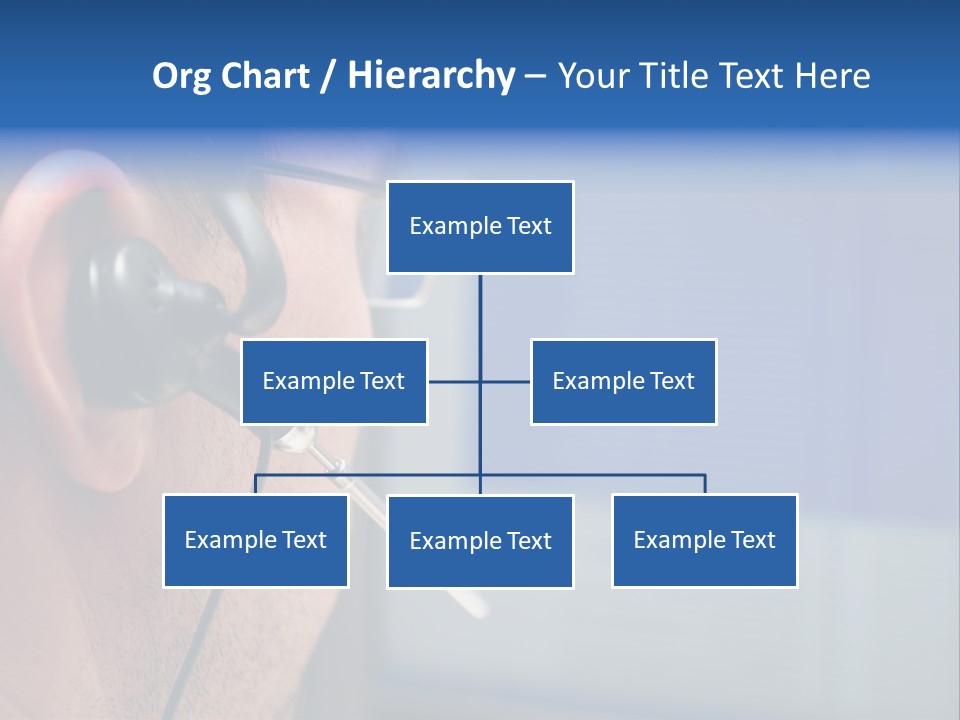 Org Chart / Hierarchy – Your Title Text Here

Example Text

Example Text

Example Text

Example Text

Example Text

Example Text